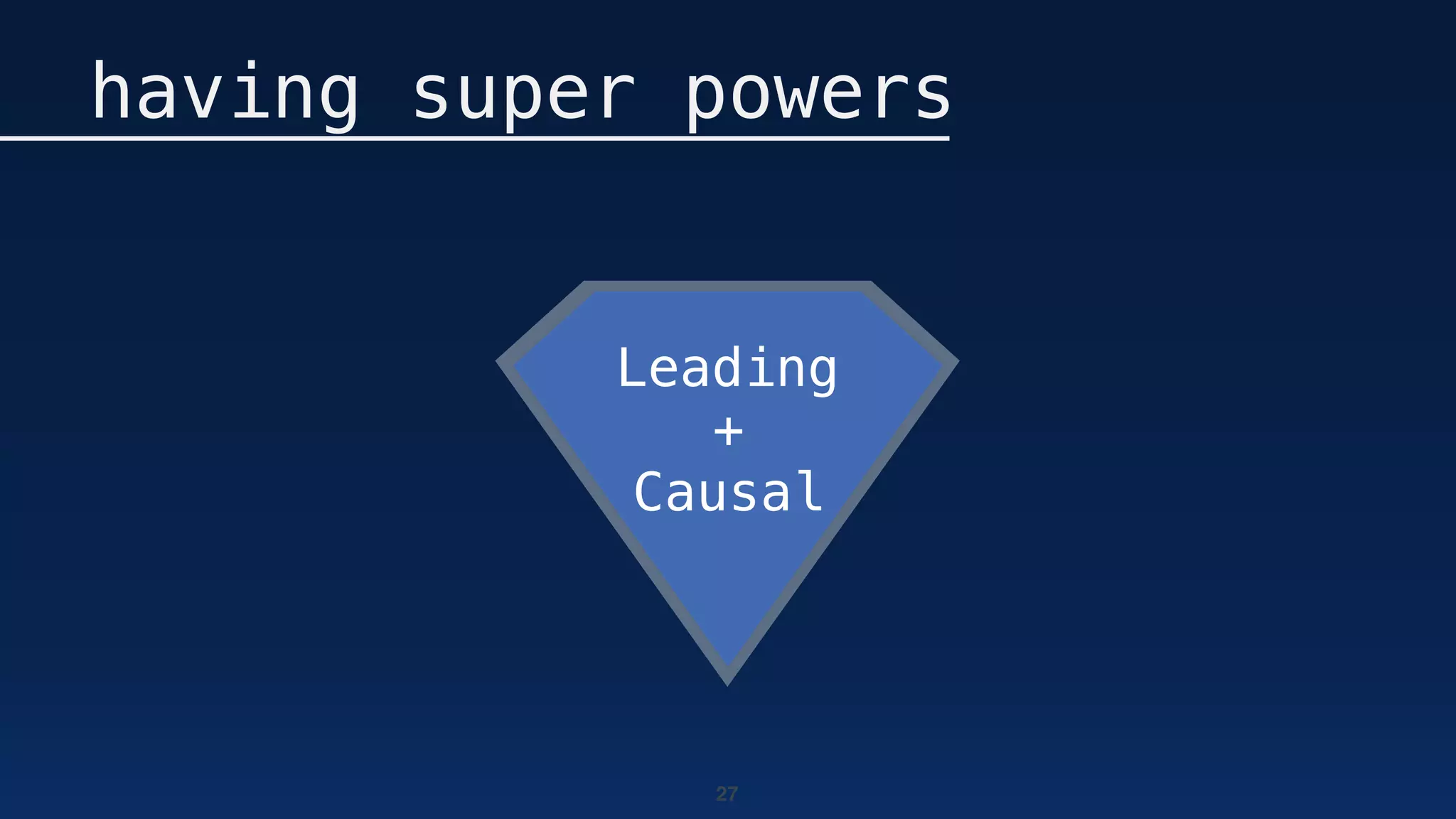 having super powers

Leading
+
Causal

27